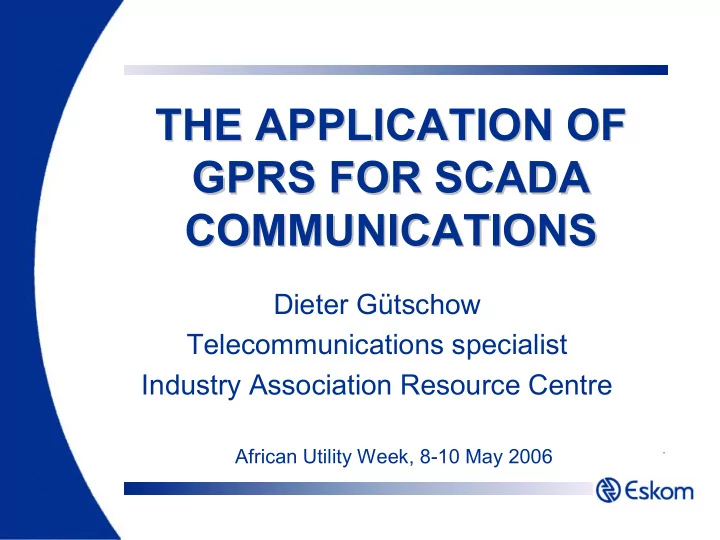 THE APPLICATION OF GPRS FOR SCADA COMMUNICATIONS

Dieter Gütschow
Telecommunications specialist
Industry Association Resource Centre

African Utility Week, 8-10 May 2006

Eskom